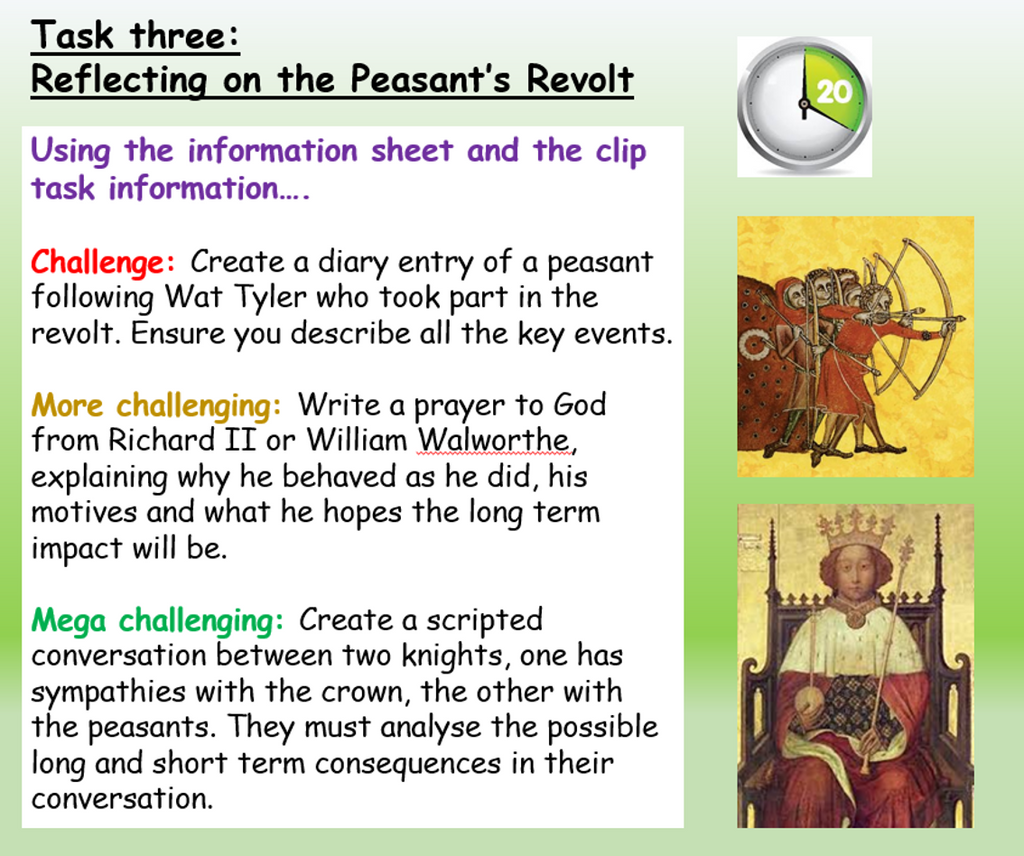 Task three:
Reflecting on the Peasant's Revolt

20

Using the information sheet and the clip task information….

Challenge: Create a diary entry of a peasant following Wat Tyler who took part in the revolt. Ensure you describe all the key events.

More challenging: Write a prayer to God from Richard II or William Walworthe, explaining why he behaved as he did, his motives and what he hopes the long term impact will be.

Mega challenging: Create a scripted conversation between two knights, one has sympathies with the crown, the other with the peasants. They must analyse the possible long and short term consequences in their conversation.